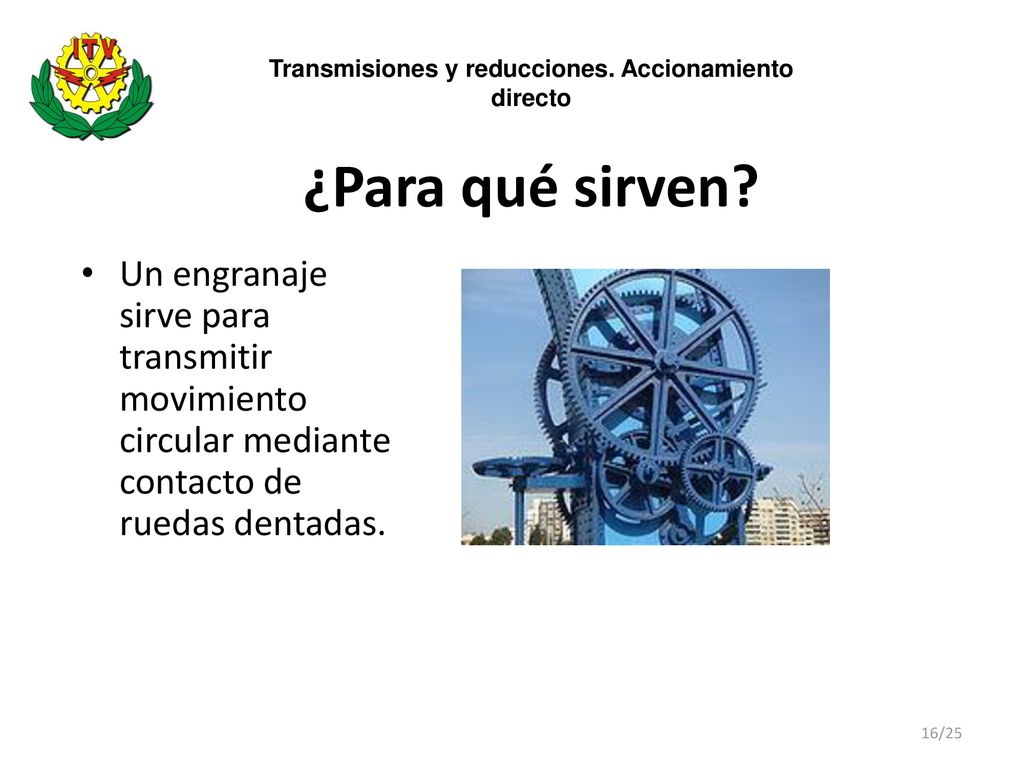 ITV

Transmisiones y reducciones. Accionamiento directo

¿Para qué sirven?

• Un engranaje sirve para transmitir movimiento circular mediante contacto de ruedas dentadas.

16/25